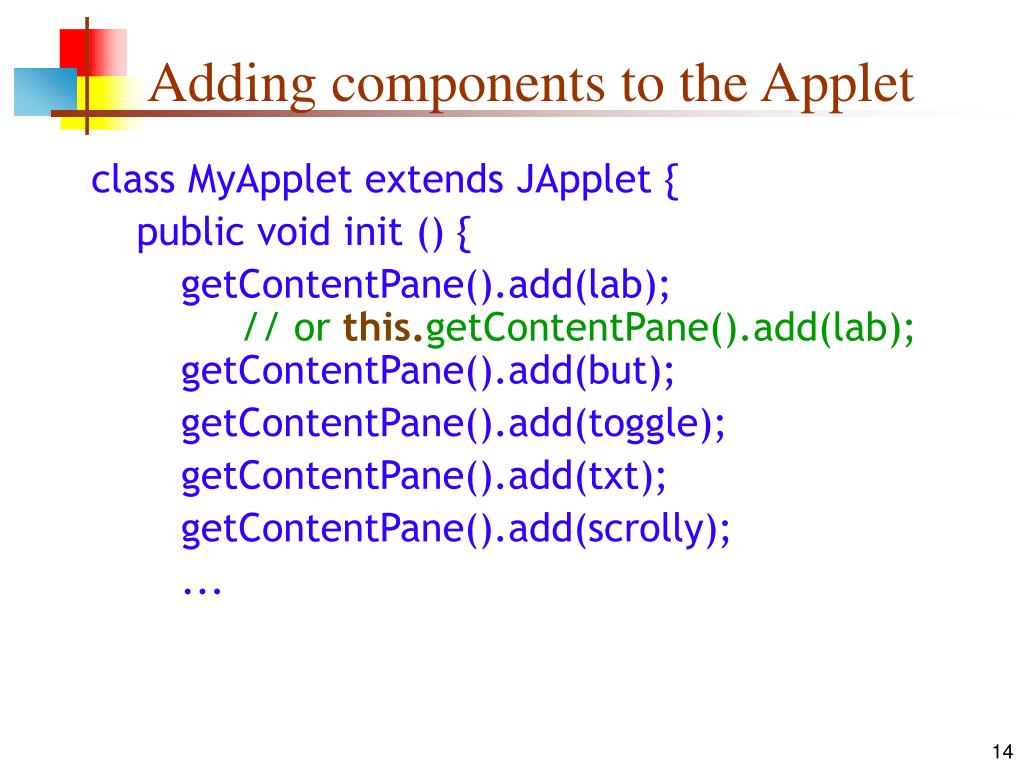 Adding components to the Applet

class MyApplet extends JApplet {
public void init () {
getContentPane().add(lab);
// or this.getContentPane().add(lab);
getContentPane().add(but);
getContentPane().add(toggle);
getContentPane().add(txt);
getContentPane().add(scrolly);
...

14